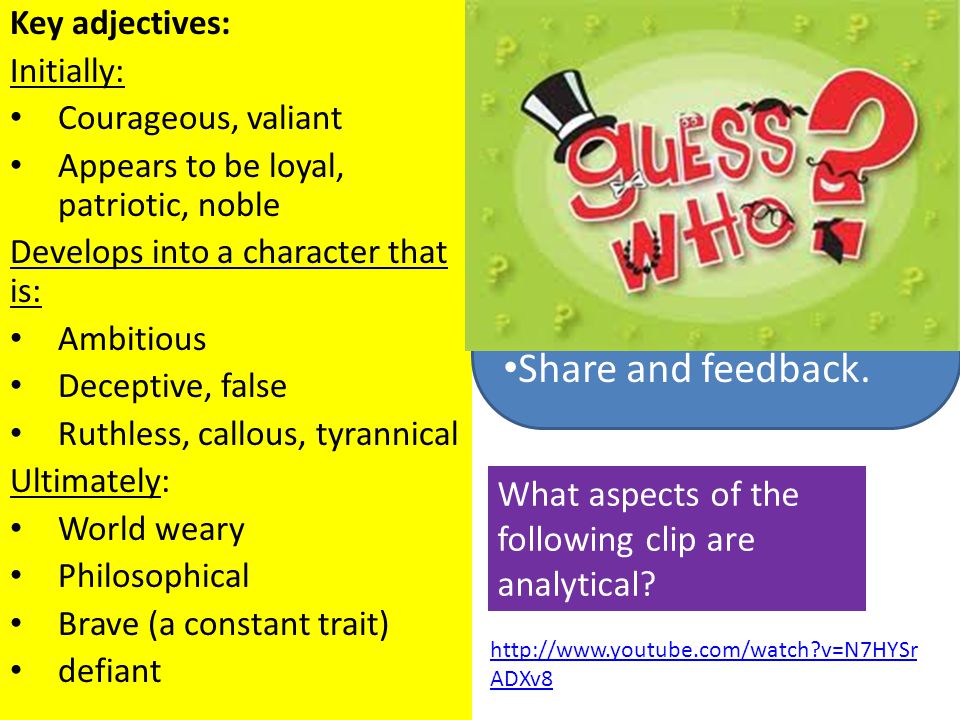 Key adjectives:
Initially:
• Courageous, valiant
• Appears to be loyal, patriotic, noble
Develops into a character that is:
• Ambitious
• Deceptive, false
• Ruthless, callous, tyrannical
Ultimately:
• World weary
• Philosophical
• Brave (a constant trait)
• defiant

GUESS WHO?

•Share and feedback.

What aspects of the following clip are analytical?

http://www.youtube.com/watch?v=N7HYSrADXv8